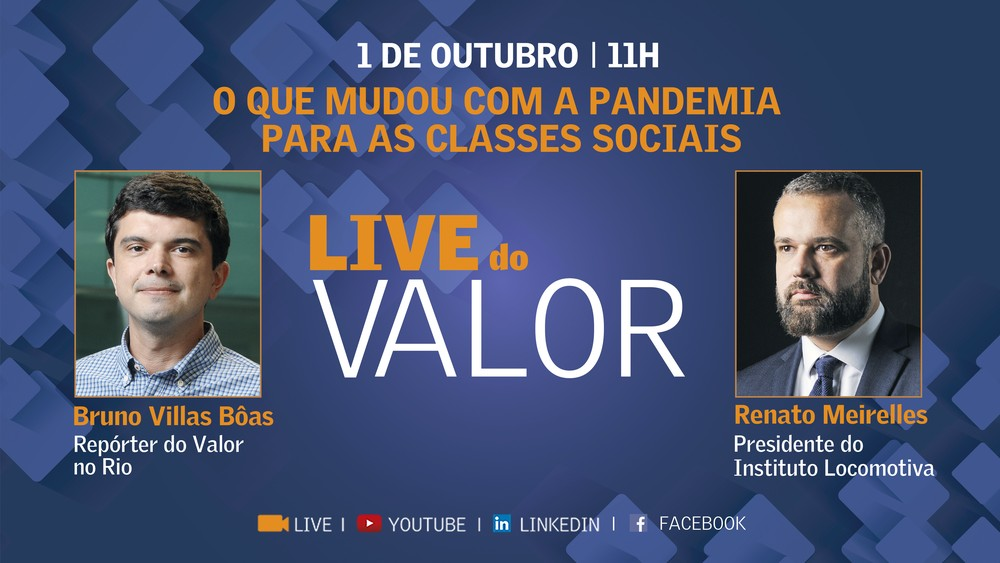 1 DE OUTUBRO | 11H

O QUE MUDOU COM A PANDEMIA PARA AS CLASSES SOCIAIS

LIVE do VALOR

Bruno Villas Bôas
Repórter do Valor no Rio

Renato Meirelles
Presidente do Instituto Locomotiva

LIVE | YOUTUBE | in LINKEDIN | f FACEBOOK